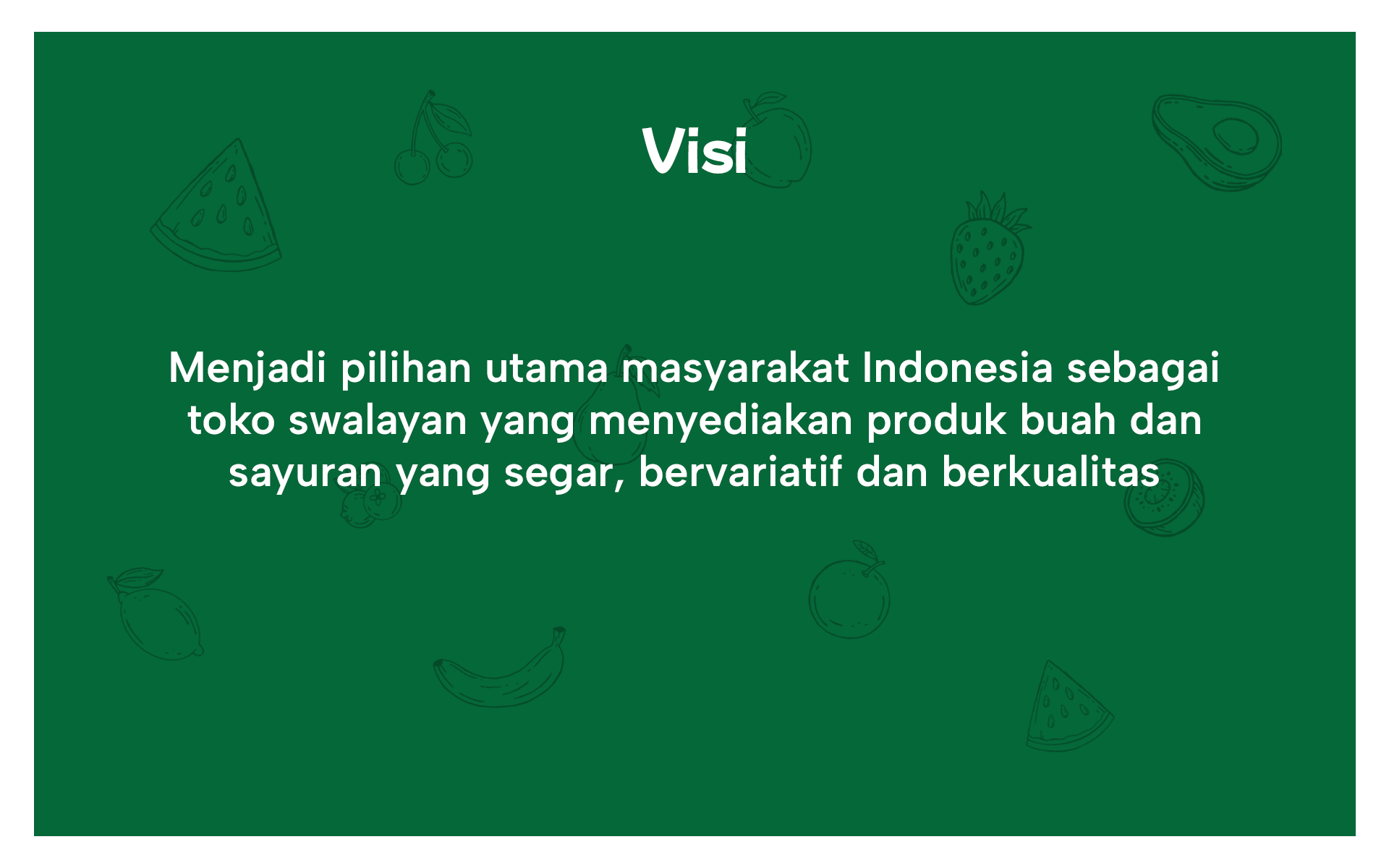 Visi

Menjadi pilihan utama masyarakat Indonesia sebagai toko swalayan yang menyediakan produk buah dan sayuran yang segar, bervariatif dan berkualitas